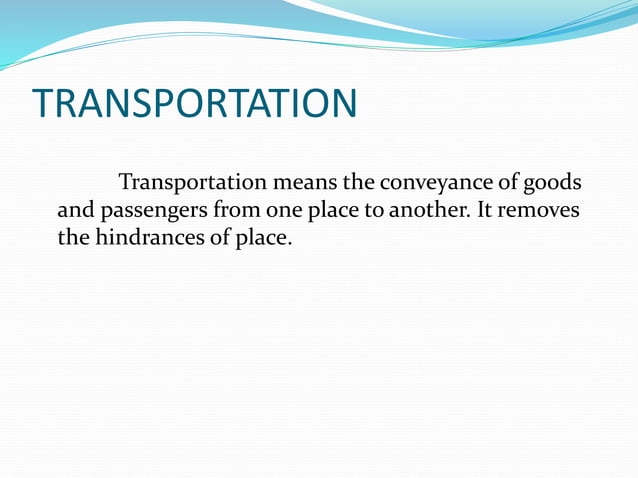 TRANSPORTATION

Transportation means the conveyance of goods and passengers from one place to another. It removes the hindrances of place.